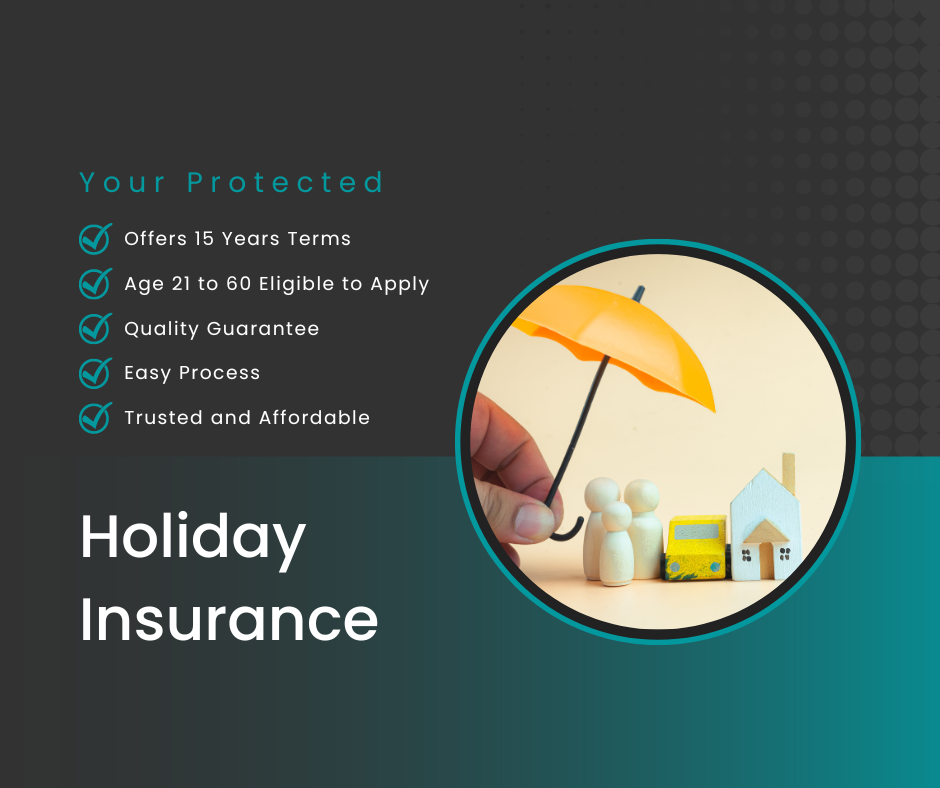 Your Protected

Offers 15 Years Terms

Age 21 to 60 Eligible to Apply

Quality Guarantee

Easy Process

Trusted and Affordable

Holiday Insurance